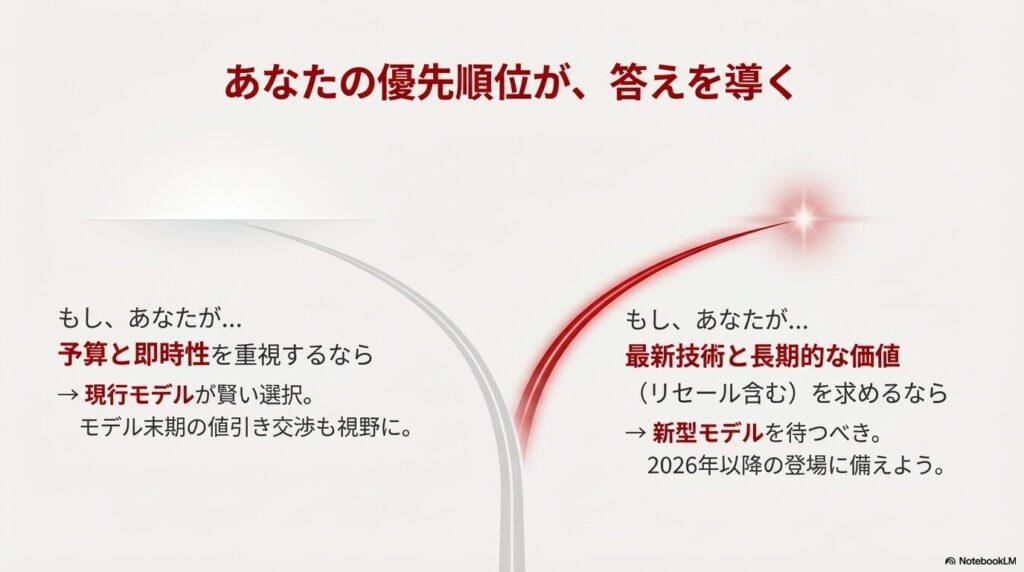 あなたの優先順位が、答えを導く

もし、あなたが…
予算と即時性を重視するなら
→ 現行モデルが賢い選択。
モデル末期の値引き交渉も視野に。

もし、あなたが…
最新技術と長期的な価値
（リセール含む）を求めるなら
→ 新型モデルを待つべき。
2026年以降の登場に備えよう。

NotebookLM